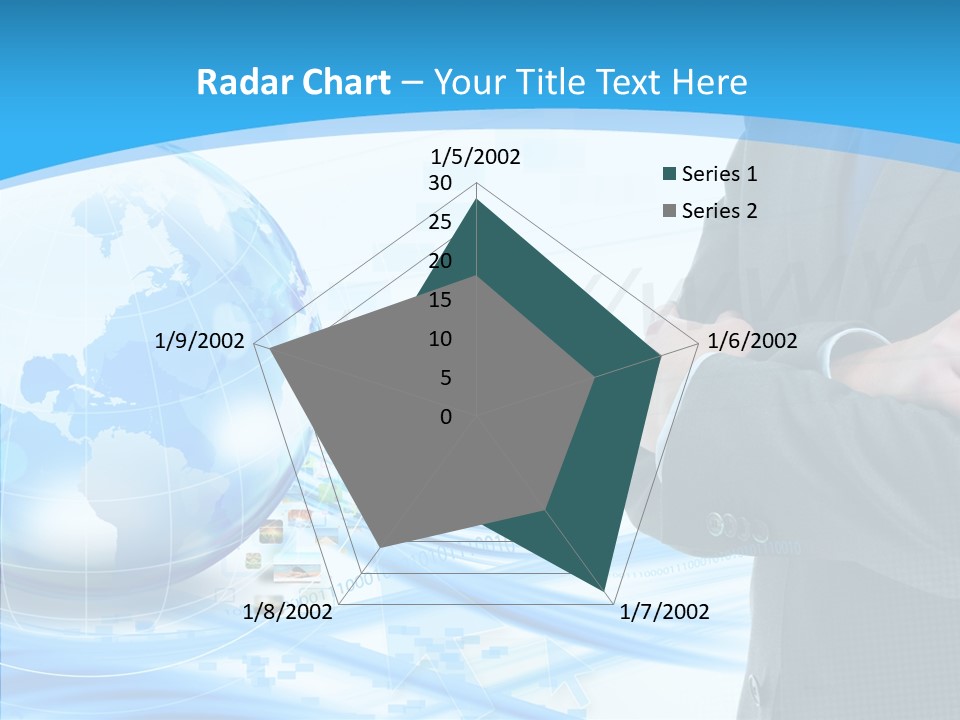 Radar Chart – Your Title Text Here

1/5/2002
30
25
20
15
10
5
0
1/6/2002
1/7/2002
1/8/2002
1/9/2002

Series 1
Series 2